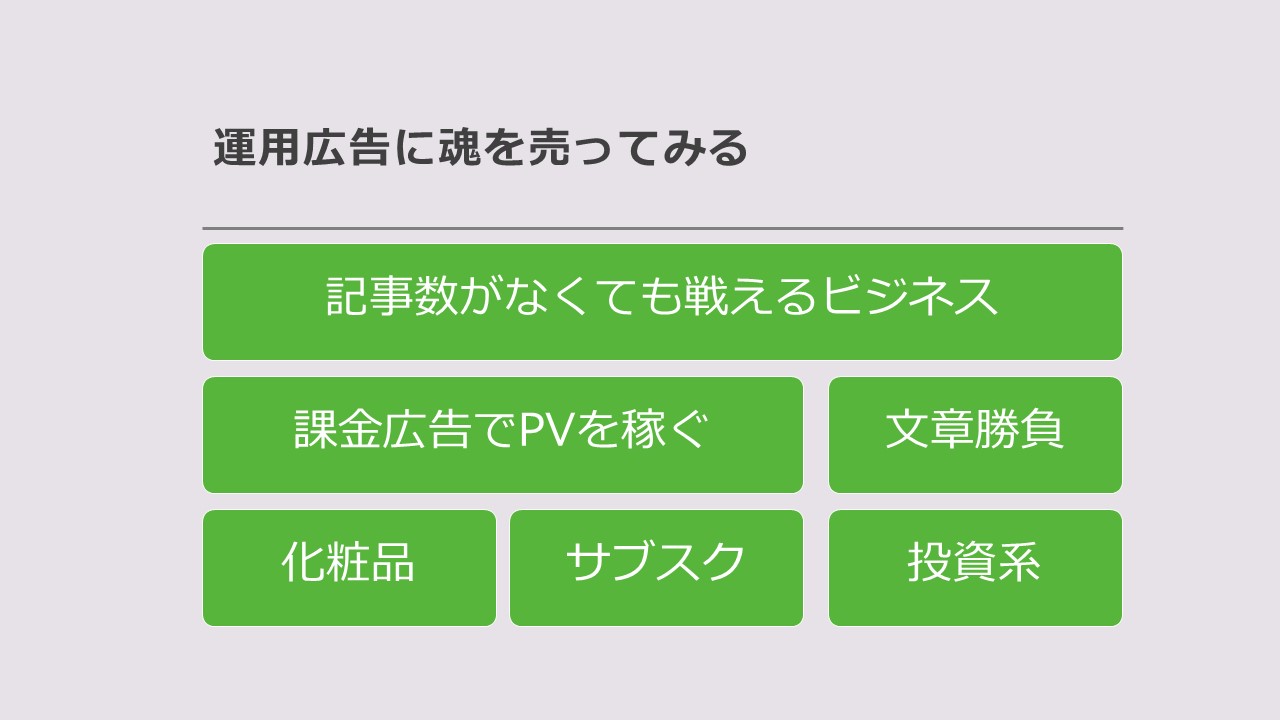 運用広告に魂を売ってみる

記事数がなくても戦えるビジネス

課金広告でPVを稼ぐ

文章勝負

化粧品

サブスク

投資系